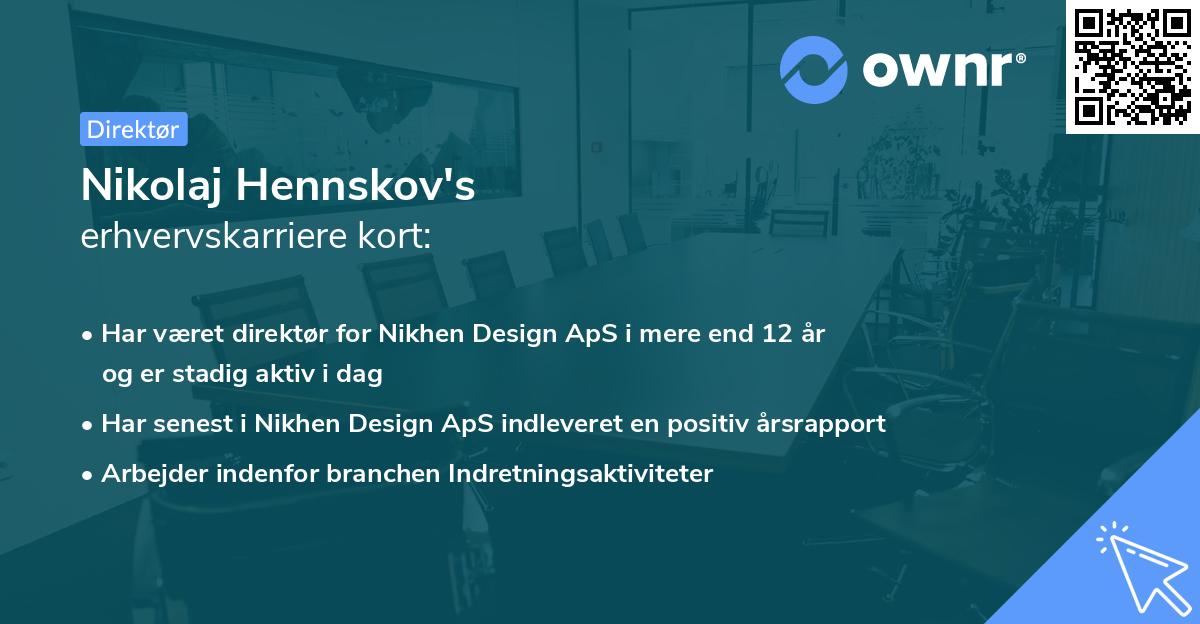 ownr®

Direktør

Nikolaj Hennskov's
erhvervskarriere kort:

• Har været direktør for Nikhen Design ApS i mere end 12 år og er stadig aktiv i dag
• Har senest i Nikhen Design ApS indleveret en positiv årsrapport
• Arbejder indenfor branchen Indretningsaktiviteter